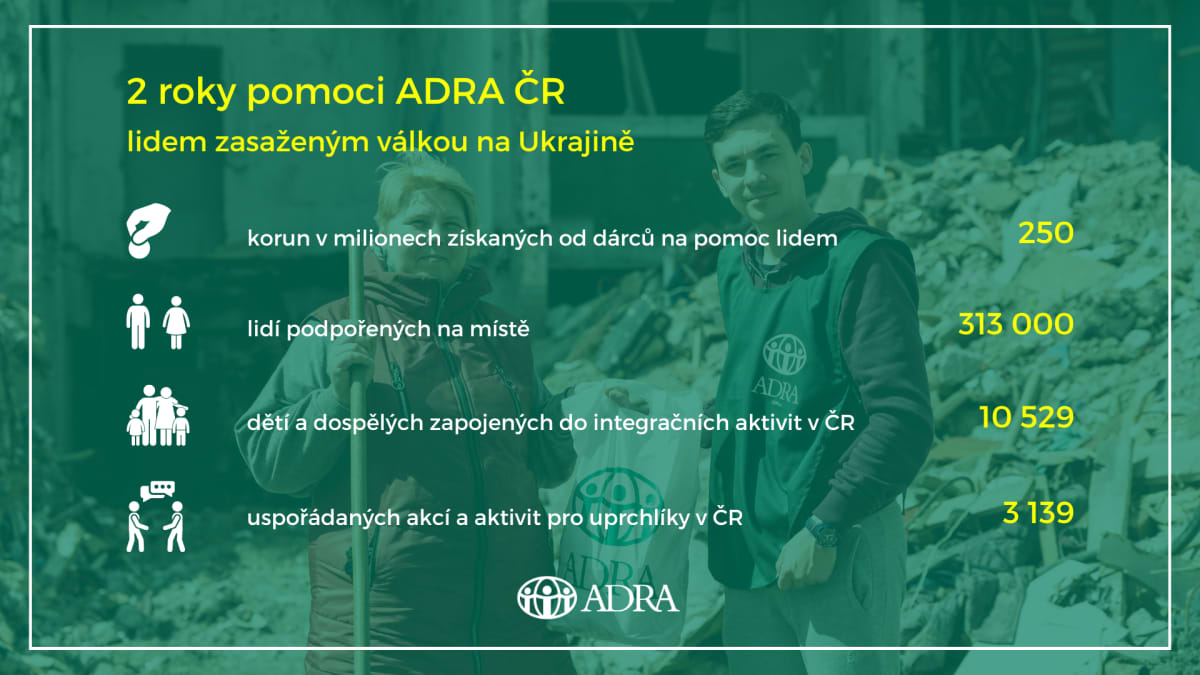 2 roky pomoci ADRA ČR

lidem zasaženým válkou na Ukrajině

korun v milionech získaných od dárců na pomoc lidem 250

lidí podpořených na místě 313 000

dětí a dospělých zapojených do integračních aktivit v ČR 10 529

uspořádaných akcí a aktivit pro uprchlíky v ČR 3 139

ADRA

ADRA

ADRA